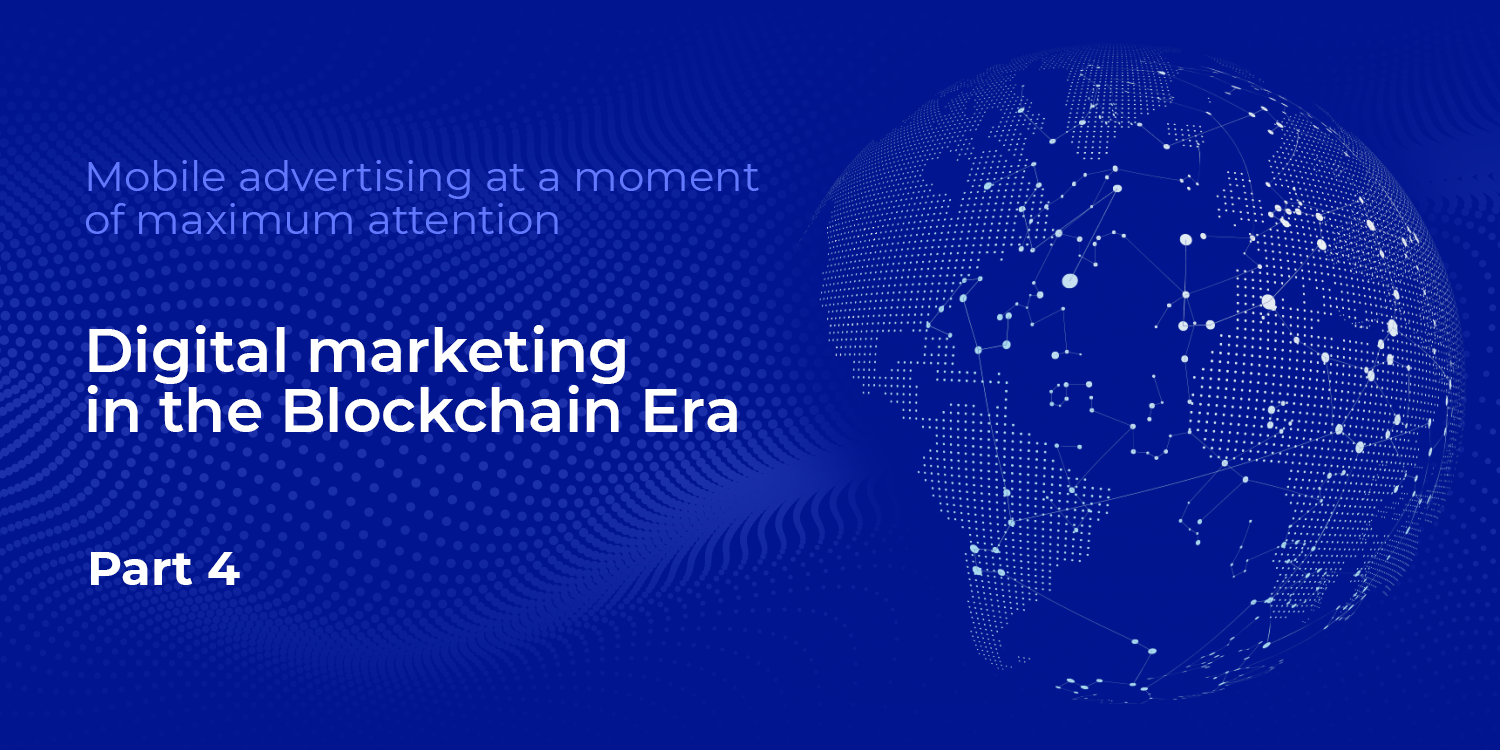 Mobile advertising at a moment of maximum attention

Digital marketing in the Blockchain Era

Part 4